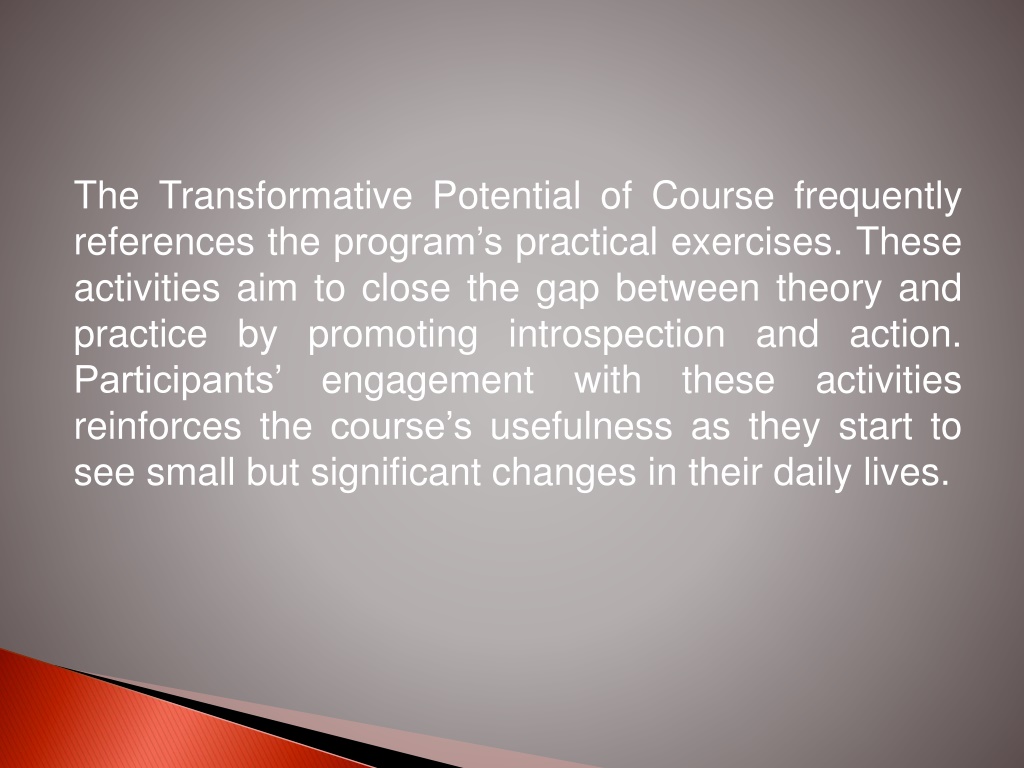 The Transformative Potential of Course frequently references the program’s practical exercises. These activities aim to close the gap between theory and practice by promoting introspection and action. Participants’ engagement with these activities reinforces the course’s usefulness as they start to see small but significant changes in their daily lives.